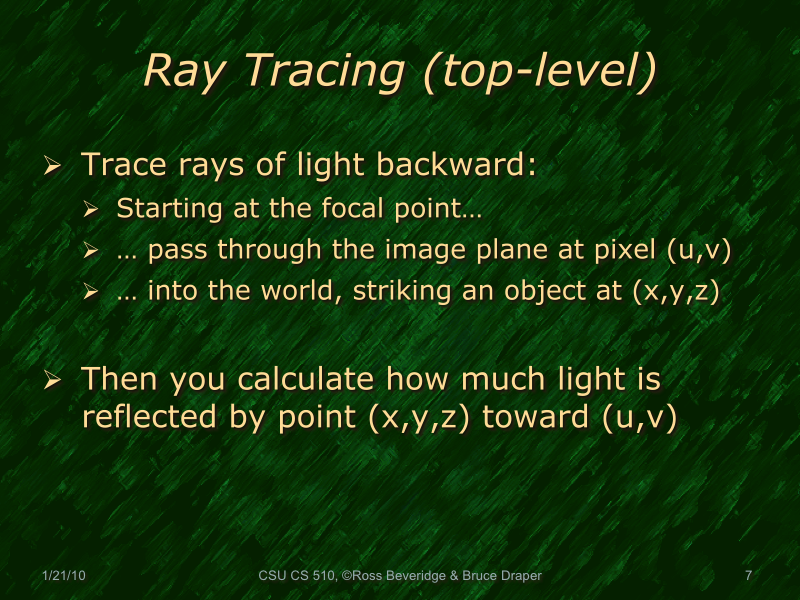 Ray Tracing (top-level)

➢ Trace rays of light backward:

➢ Starting at the focal point…

➢ … pass through the image plane at pixel (u,v)

➢ … into the world, striking an object at (x,y,z)

➢ Then you calculate how much light is reflected by point (x,y,z) toward (u,v)

1/21/10

CSU CS 510, ©Ross Beveridge & Bruce Draper

7